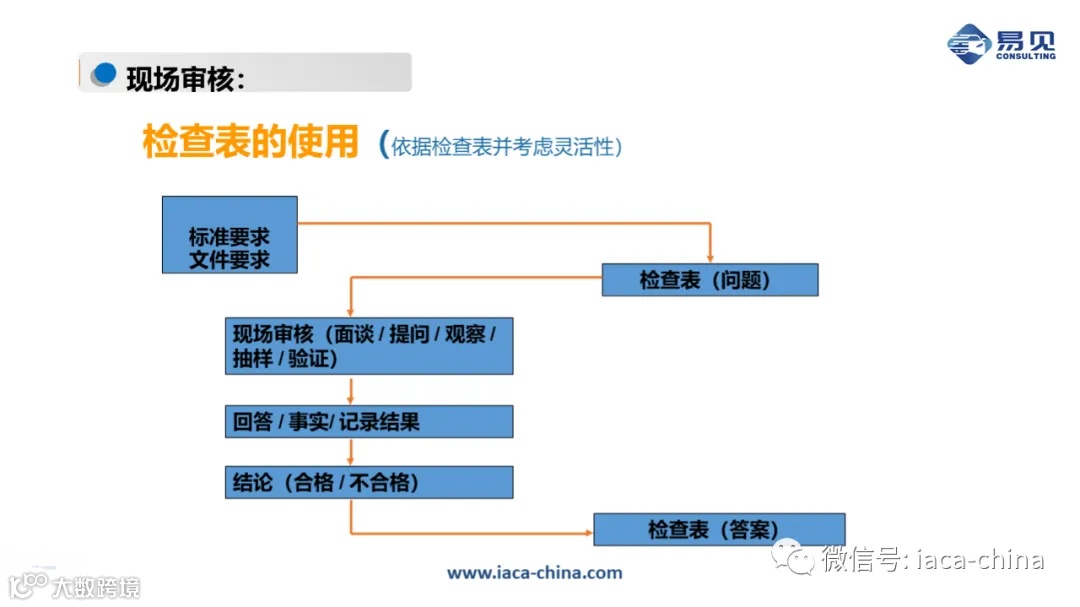 易见
CONSULTING

现场审核:

检查表的使用 (依据检查表并考虑灵活性)

标准要求
文件要求

检查表(问题)

现场审核(面谈 / 提问 / 观察 / 抽样 / 验证)

回答 / 事实/ 记录结果

结论(合格 / 不合格)

检查表(答案)

www.iaca-china.com

微信号: iaca-china

大数跨境